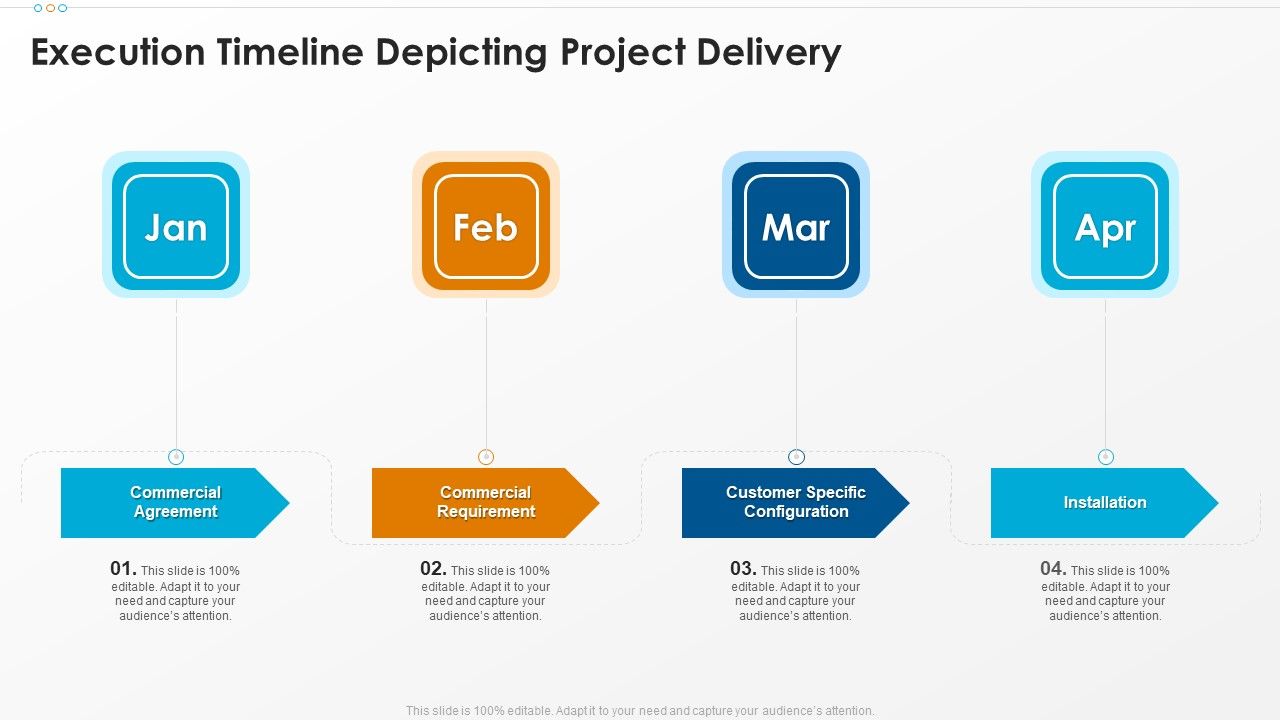 Execution Timeline Depicting Project Delivery

Jan

Feb

Mar

Apr

Commercial Agreement

Commercial Requirement

Customer Specific Configuration

Installation

01. This slide is 100% editable. Adapt it to your need and capture your audience's attention.

02. This slide is 100% editable. Adapt it to your need and capture your audience's attention.

03. This slide is 100% editable. Adapt it to your need and capture your audience's attention.

04. This slide is 100% editable. Adapt it to your need and capture your audience's attention.

This slide is 100% editable. Adapt it to your need and capture your audience's attention.